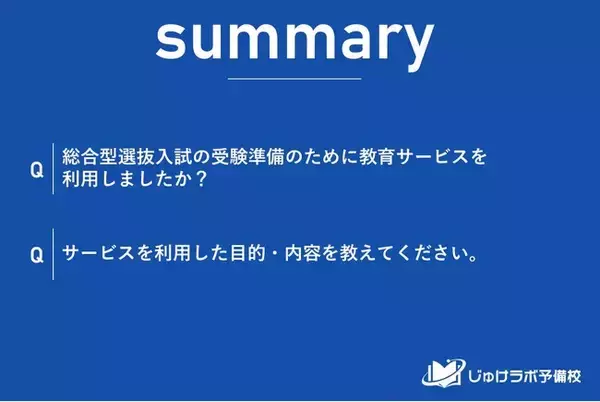 summary

Q 総合型選抜入試の受験準備のために教育サービスを利用しましたか？

Q サービスを利用した目的・内容を教えてください。

じゅけラボ予備校